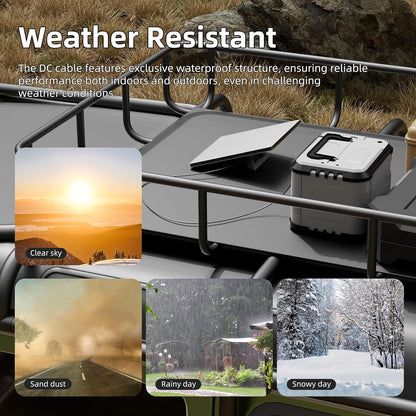 Weather Resistant

The DC cable features exclusive waterproof structure, ensuring reliable performance both indoors and outdoors, even in challenging weather conditions.

Clear sky

Sand dust

Rainy day

Snowy day